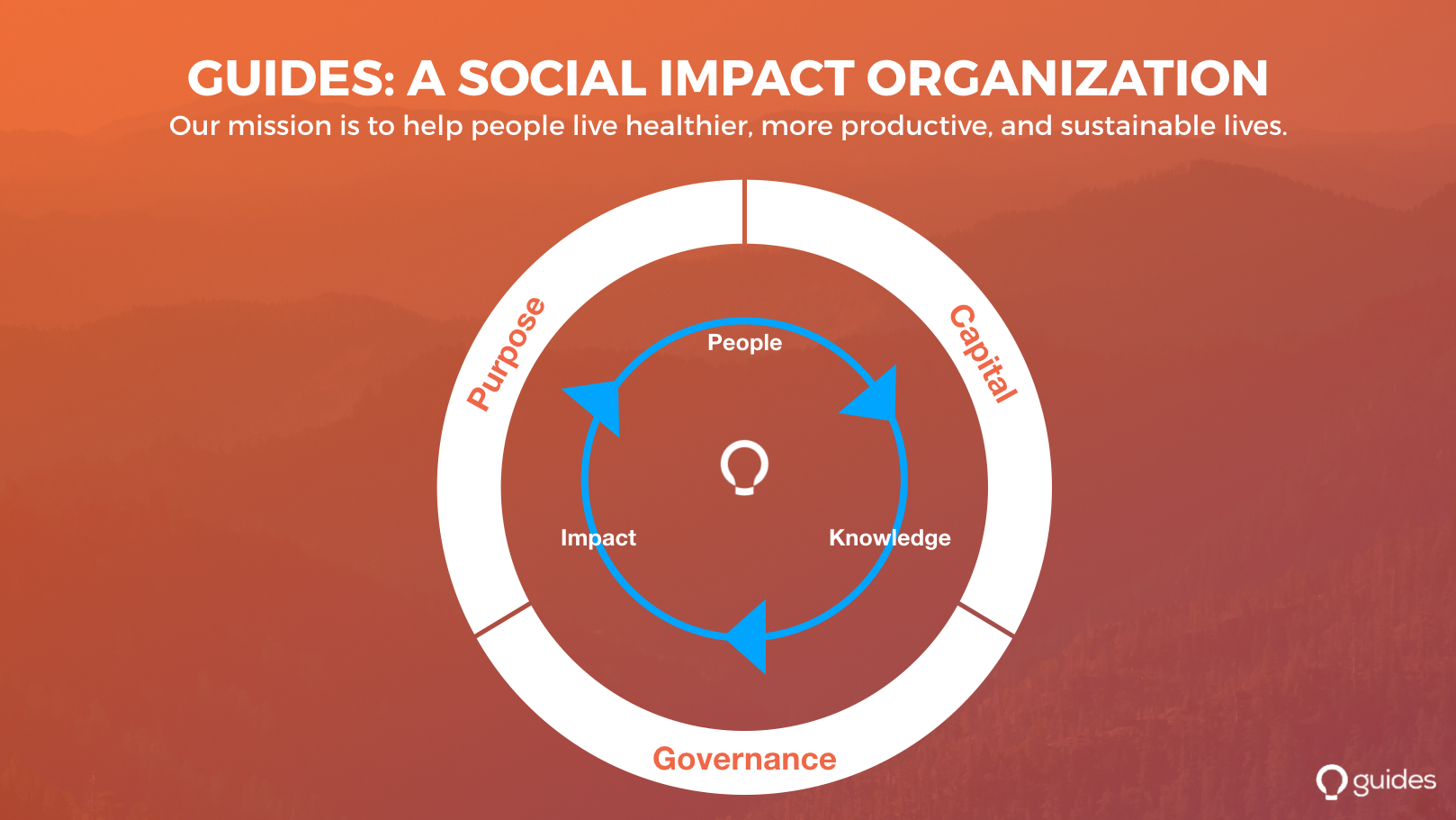 GUIDES: A SOCIAL IMPACT ORGANIZATION

Our mission is to help people live healthier, more productive, and sustainable lives.

Purpose

Capital

People

Impact

Knowledge

Governance

guides